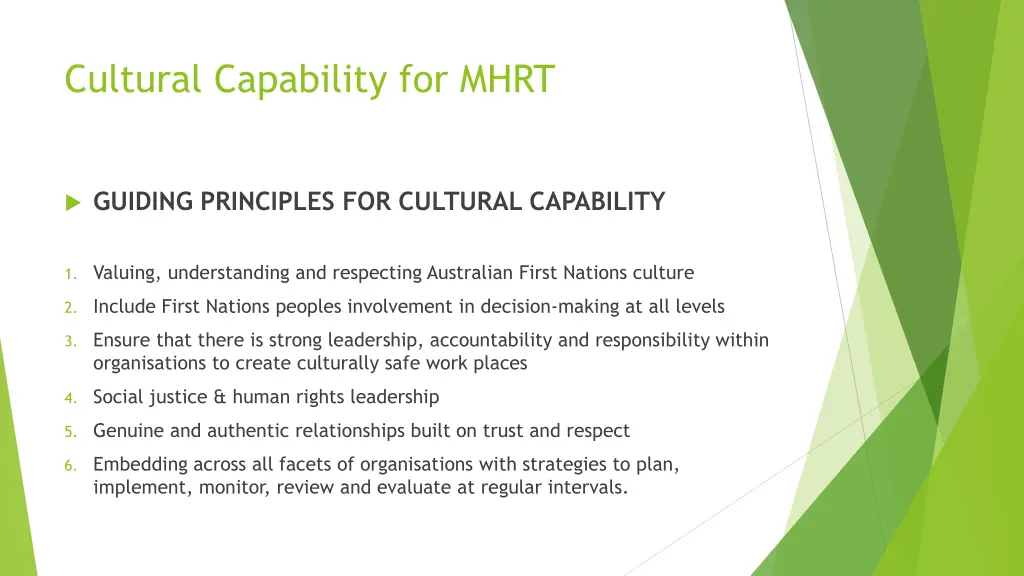 Cultural Capability for MHRT

GUIDING PRINCIPLES FOR CULTURAL CAPABILITY

1. Valuing, understanding and respecting Australian First Nations culture
2. Include First Nations peoples involvement in decision-making at all levels
3. Ensure that there is strong leadership, accountability and responsibility within organisations to create culturally safe work places
4. Social justice & human rights leadership
5. Genuine and authentic relationships built on trust and respect
6. Embedding across all facets of organisations with strategies to plan, implement, monitor, review and evaluate at regular intervals.